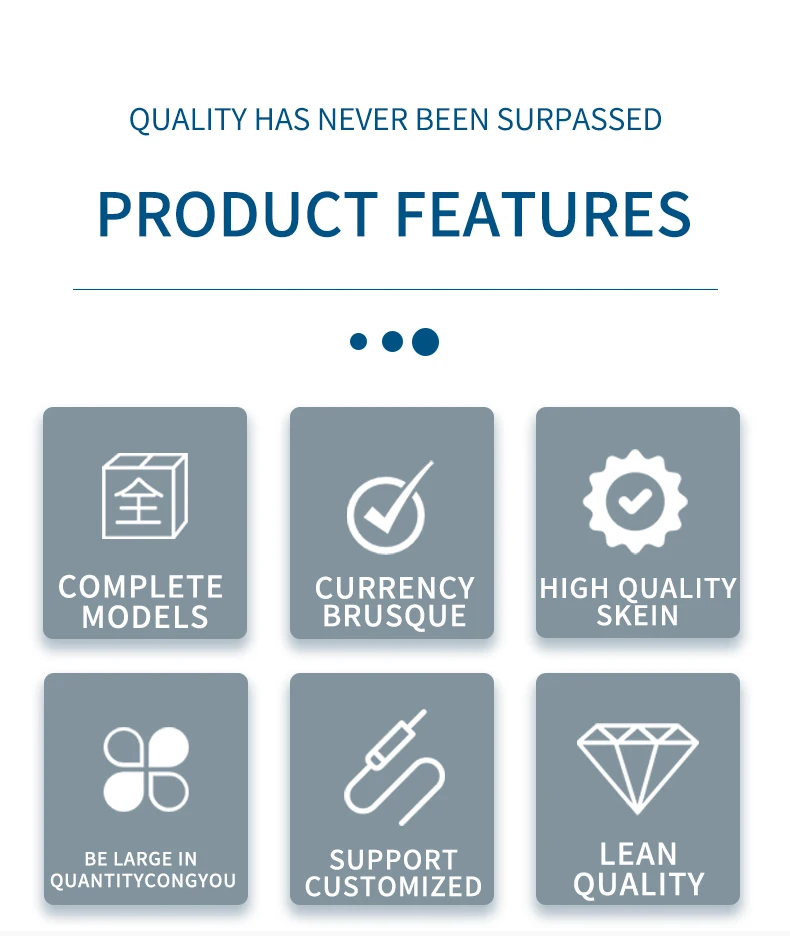 QUALITY HAS NEVER BEEN SURPASSED

PRODUCT FEATURES

全

COMPLETE MODELS

CURRENCY BRUSQUE

HIGH QUALITY SKEIN

BE LARGE IN QUANTITYCONGYOU

SUPPORT CUSTOMIZED

LEAN QUALITY